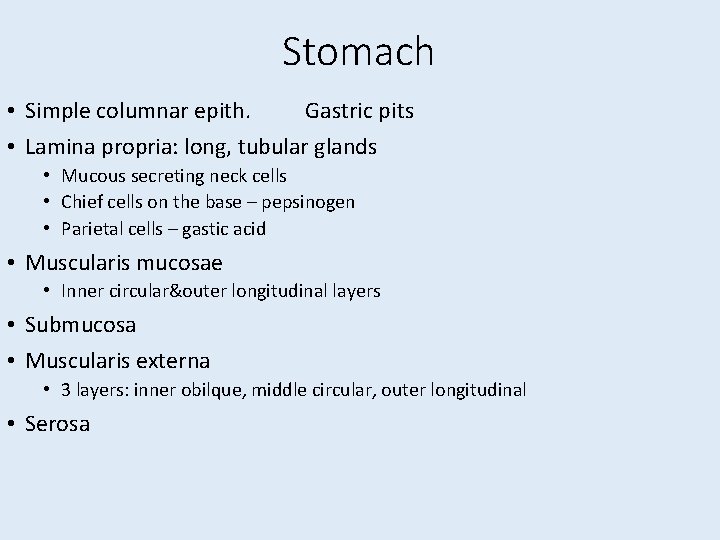 Stomach

• Simple columnar epith.  Gastric pits
• Lamina propria: long, tubular glands
  • Mucous secreting neck cells
  • Chief cells on the base – pepsinogen
  • Parietal cells – gastic acid
• Muscularis mucosae
  • Inner circular&outer longitudinal layers
• Submucosa
• Muscularis externa
  • 3 layers: inner obilque, middle circular, outer longitudinal
• Serosa